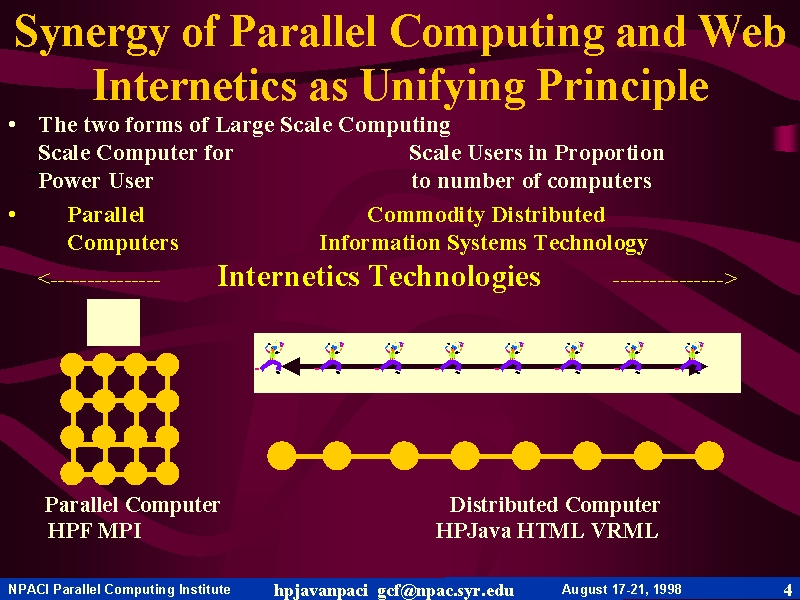 Synergy of Parallel Computing and Web Internetics as Unifying Principle

• The two forms of Large Scale Computing
Scale Computer for Power User
Scale Users in Proportion to number of computers

• Parallel Computers
Commodity Distributed Information Systems Technology

<--------------- Internetics Technologies --------------->

Parallel Computer
HPF MPI

Distributed Computer
HPJava HTML VRML

NPACI Parallel Computing Institute hpjavanpaci gcf@npac.syr.edu August 17-21, 1998 4